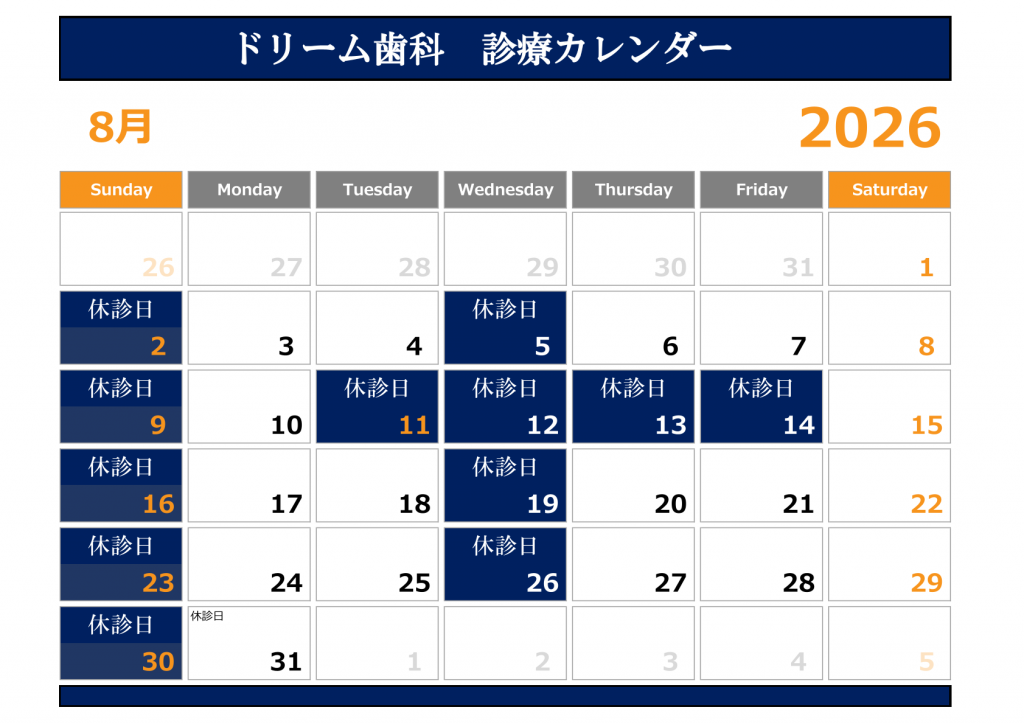 ドリーム歯科　診療カレンダー

8月

2026

| Sunday | Monday | Tuesday | Wednesday | Thursday | Friday | Saturday |
|---|---|---|---|---|---|---|
| 26 | 27 | 28 | 29 | 30 | 31 | 1 |
| 休診日 2 | 3 | 4 | 休診日 5 | 6 | 7 | 8 |
| 休診日 9 | 10 | 休診日 11 | 休診日 12 | 休診日 13 | 休診日 14 | 15 |
| 休診日 16 | 17 | 18 | 休診日 19 | 20 | 21 | 22 |
| 休診日 23 | 24 | 25 | 休診日 26 | 27 | 28 | 29 |
| 休診日 30 | 休診日 31 | 1 | 2 | 3 | 4 | 5 |